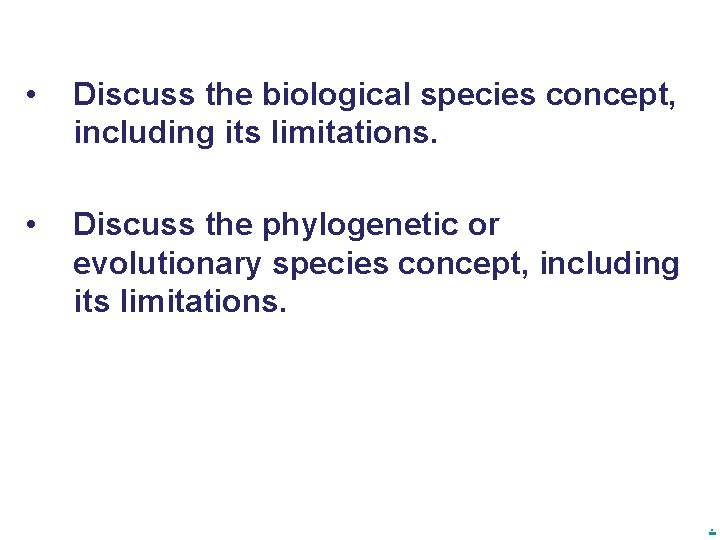 • Discuss the biological species concept, including its limitations.

• Discuss the phylogenetic or evolutionary species concept, including its limitations.